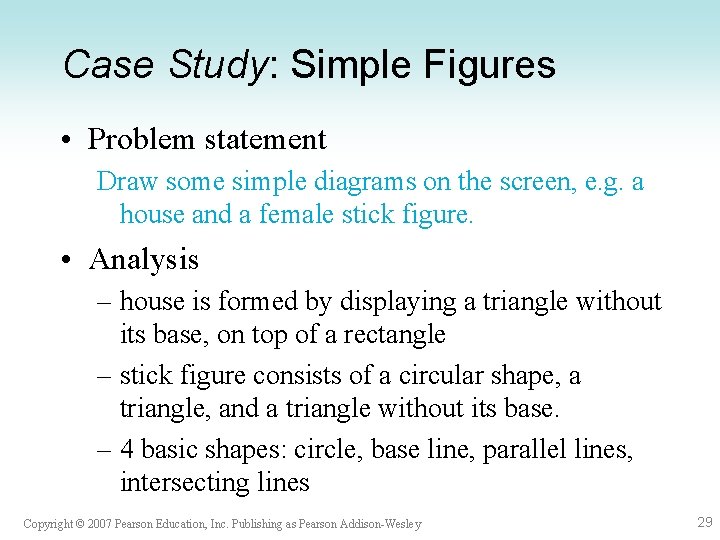 Case Study: Simple Figures

• Problem statement

Draw some simple diagrams on the screen, e.g. a house and a female stick figure.

• Analysis

– house is formed by displaying a triangle without its base, on top of a rectangle

– stick figure consists of a circular shape, a triangle, and a triangle without its base.

– 4 basic shapes: circle, base line, parallel lines, intersecting lines

Copyright © 2007 Pearson Education, Inc. Publishing as Pearson Addison-Wesley

29